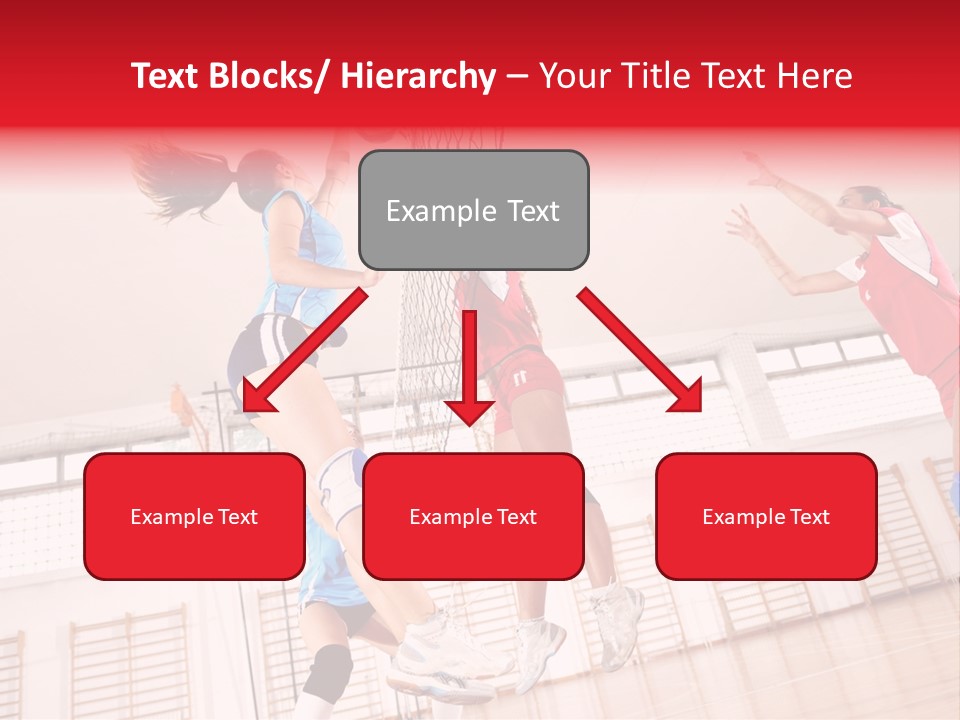 Text Blocks/ Hierarchy – Your Title Text Here

Example Text

Example Text

Example Text

Example Text